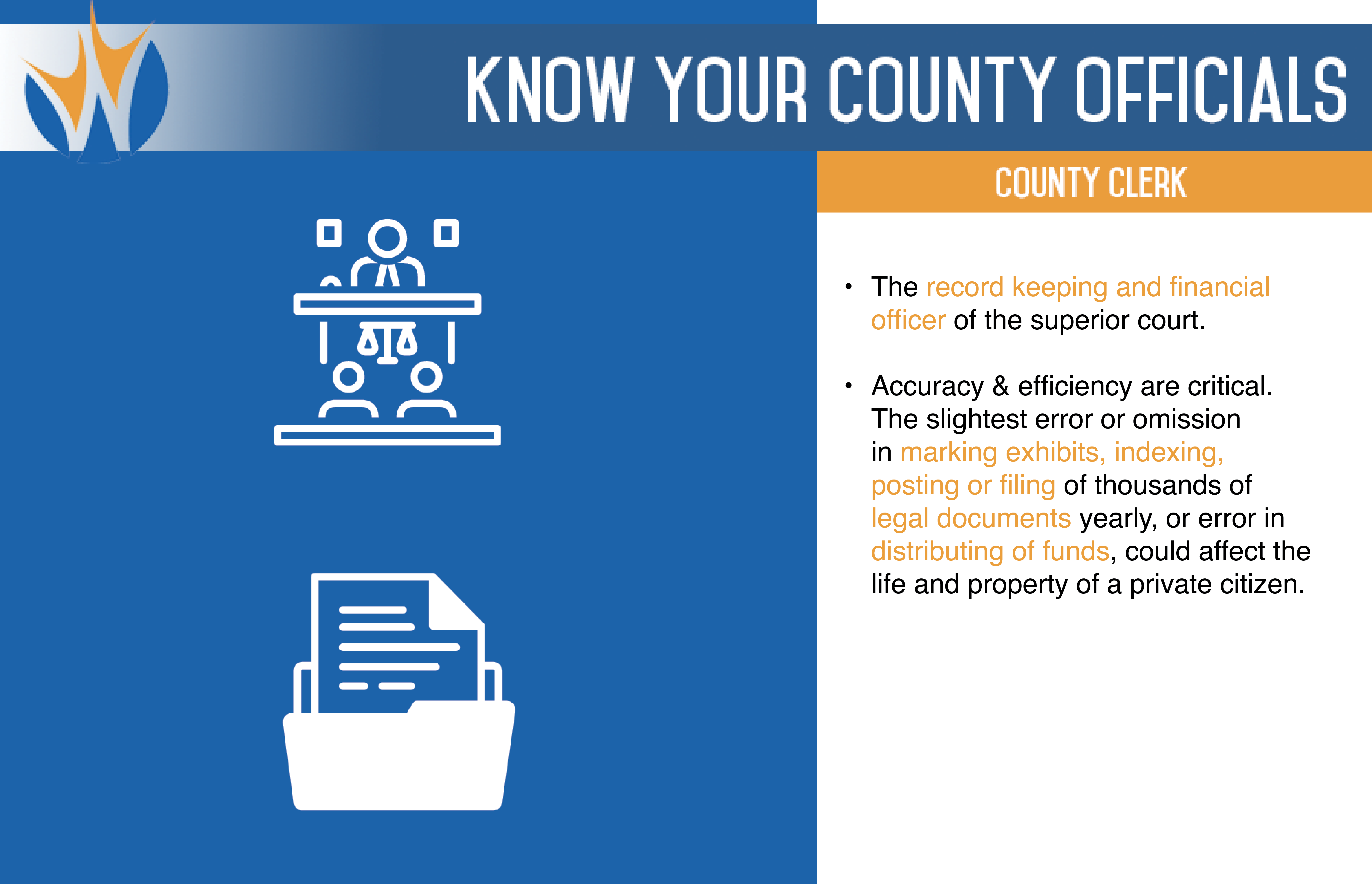 KNOW YOUR COUNTY OFFICIALS

COUNTY CLERK

• The record keeping and financial officer of the superior court.

• Accuracy & efficiency are critical. The slightest error or omission in marking exhibits, indexing, posting or filing of thousands of legal documents yearly, or error in distributing of funds, could affect the life and property of a private citizen.